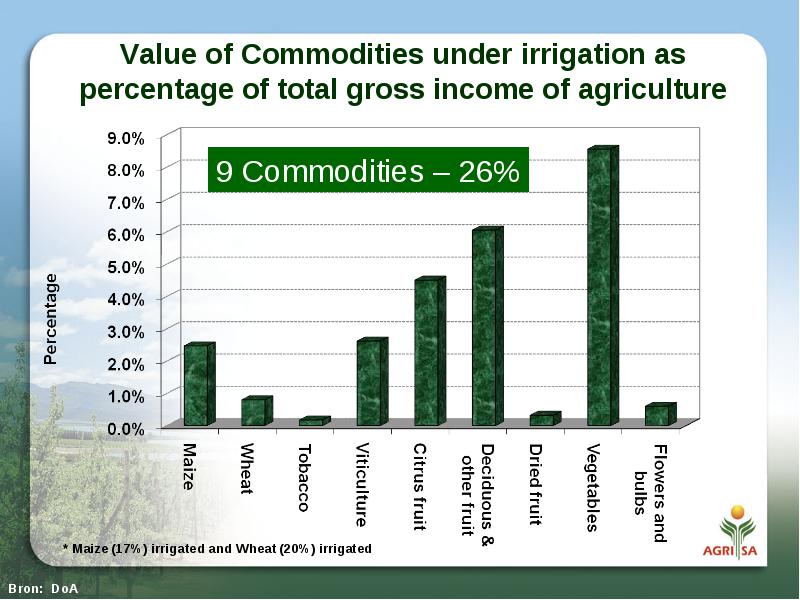 Value of Commodities under irrigation as percentage of total gross income of agriculture

9 Commodities – 26%

Percentage

9.0%
8.0%
7.0%
6.0%
5.0%
4.0%
3.0%
2.0%
1.0%
0.0%

Maize
Wheat
Tobacco
Viticulture
Citrus fruit
Deciduous & other fruit
Dried fruit
Vegetables
Flowers and bulbs

* Maize (17%) irrigated and Wheat (20%) irrigated

AGRI SA

Bron: DoA